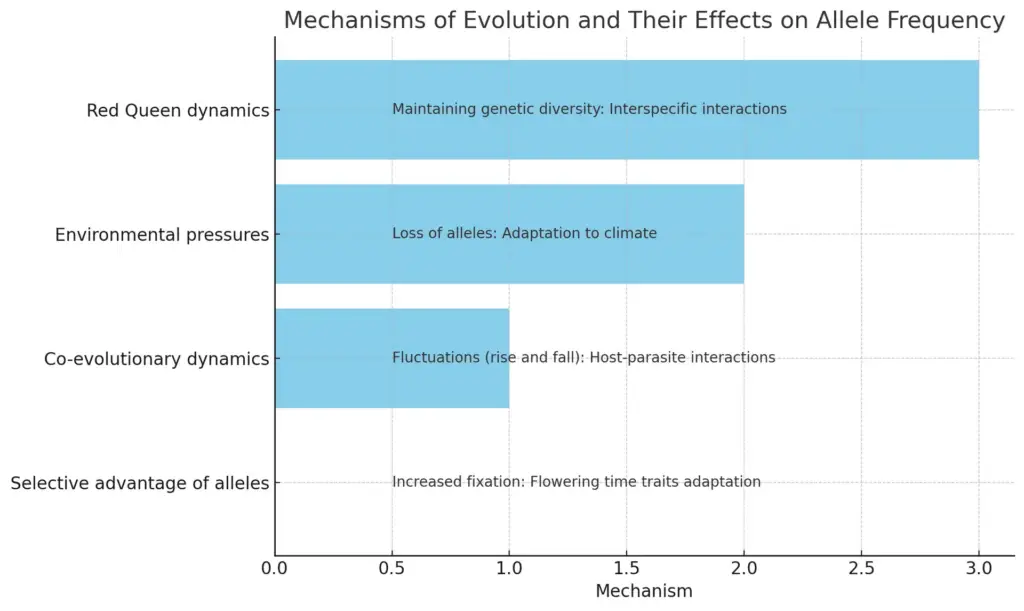 Mechanisms of Evolution and Their Effects on Allele Frequency

Red Queen dynamics
Maintaining genetic diversity: Interspecific interactions

Environmental pressures
Loss of alleles: Adaptation to climate

Co-evolutionary dynamics
Fluctuations (rise and fall): Host-parasite interactions

Selective advantage of alleles
Increased fixation: Flowering time traits adaptation

0.0 0.5 1.0 1.5 2.0 2.5 3.0
Mechanism